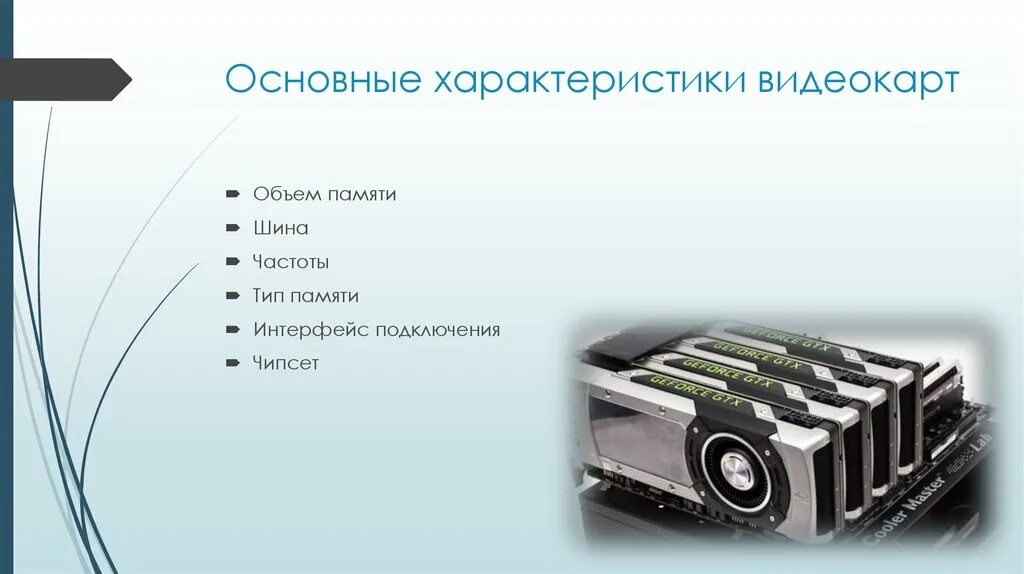 Основные характеристики видеокарт

Объем памяти
Шина
Частоты
Тип памяти
Интерфейс подключения
Чипсет

GEFORCE GTX
GEFORCE GTX
GEFORCE GTX
GEFORCE GTX
Cooler Master
Lab